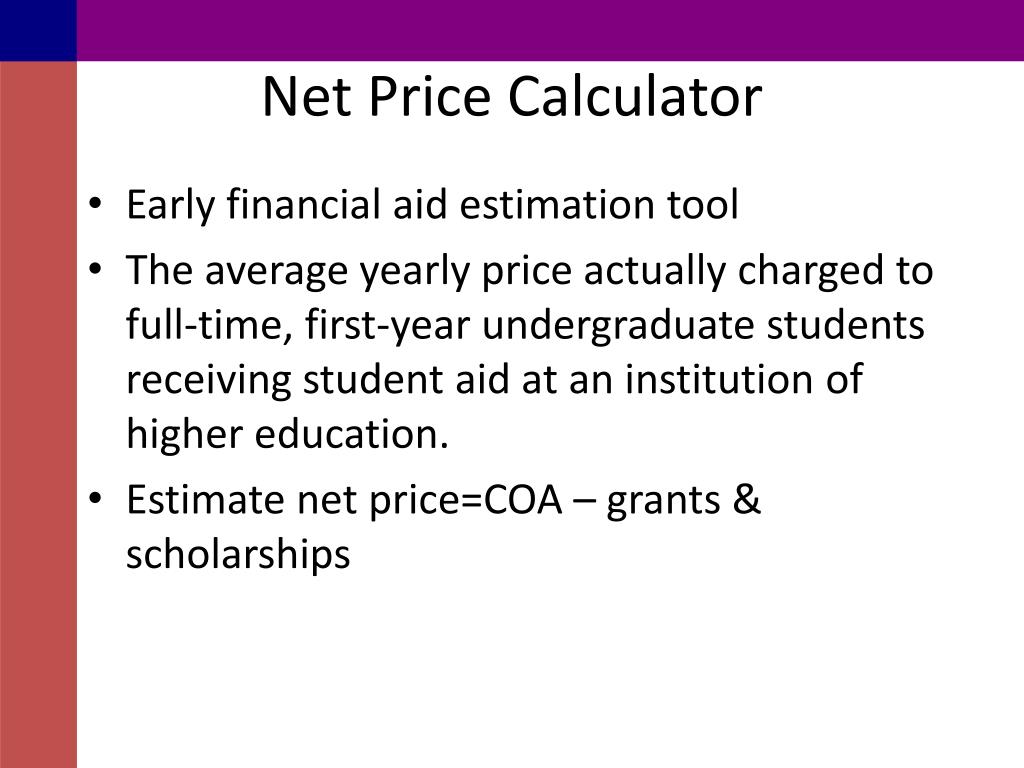 Net Price Calculator

• Early financial aid estimation tool
• The average yearly price actually charged to full-time, first-year undergraduate students receiving student aid at an institution of higher education.
• Estimate net price=COA – grants & scholarships